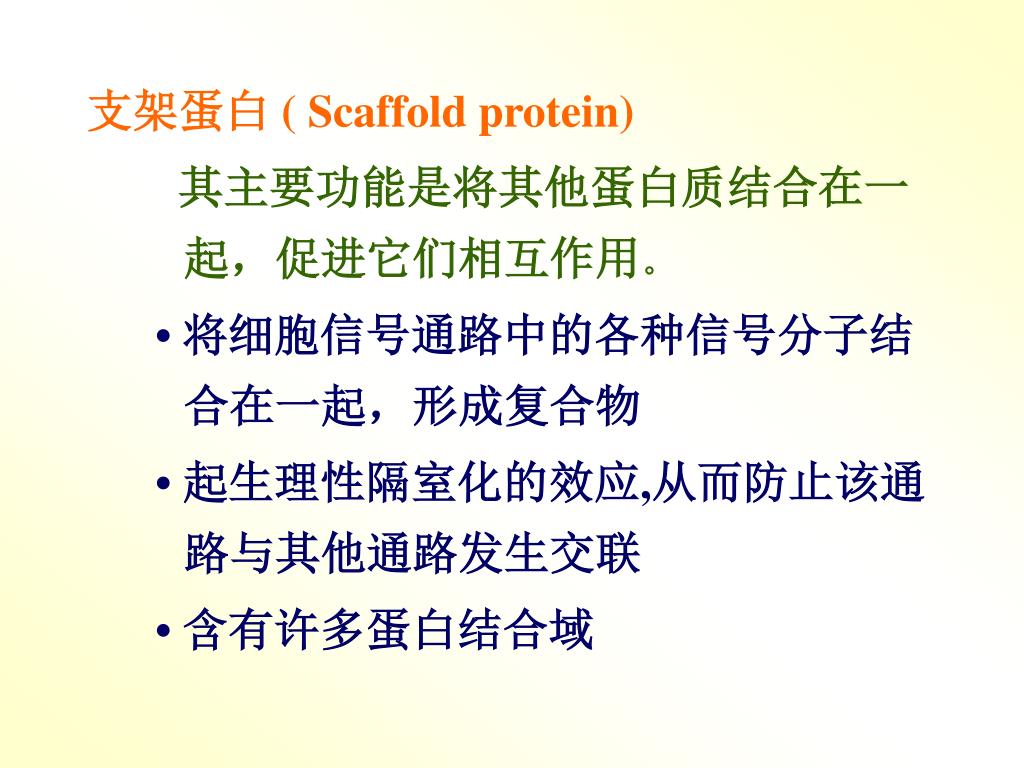 支架蛋白 ( Scaffold protein)

其主要功能是将其他蛋白质结合在一起，促进它们相互作用。

• 将细胞信号通路中的各种信号分子结合在一起，形成复合物

• 起生理性隔室化的效应,从而防止该通路与其他通路发生交联

• 含有许多蛋白结合域